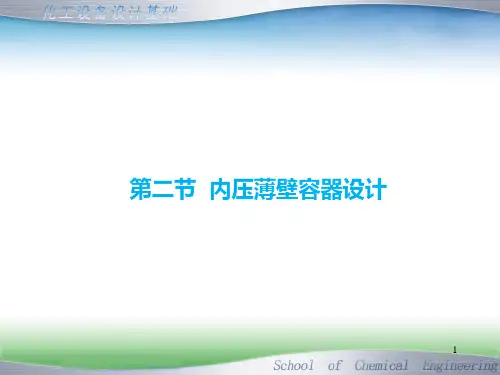 化工设备设计基础

第二节 内压薄壁容器设计

1

School of Chemical Engineering